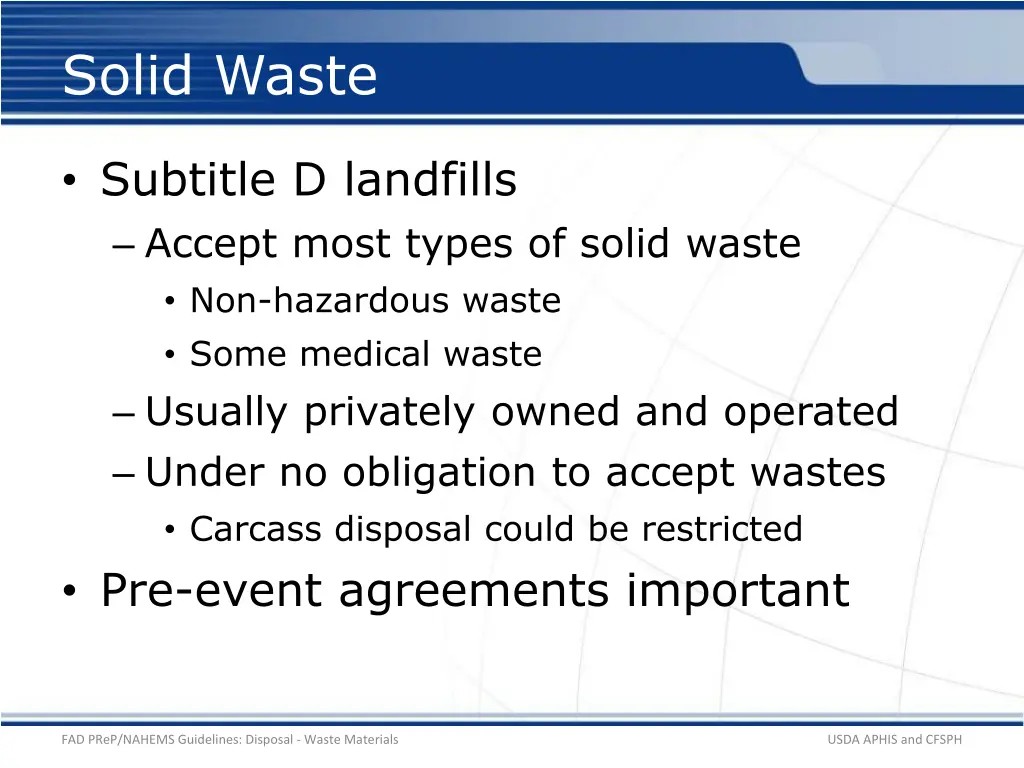 Solid Waste

• Subtitle D landfills
– Accept most types of solid waste
• Non-hazardous waste
• Some medical waste
– Usually privately owned and operated
– Under no obligation to accept wastes
• Carcass disposal could be restricted
• Pre-event agreements important

FAD PReP/NAHEMS Guidelines: Disposal - Waste Materials

USDA APHIS and CFSPH